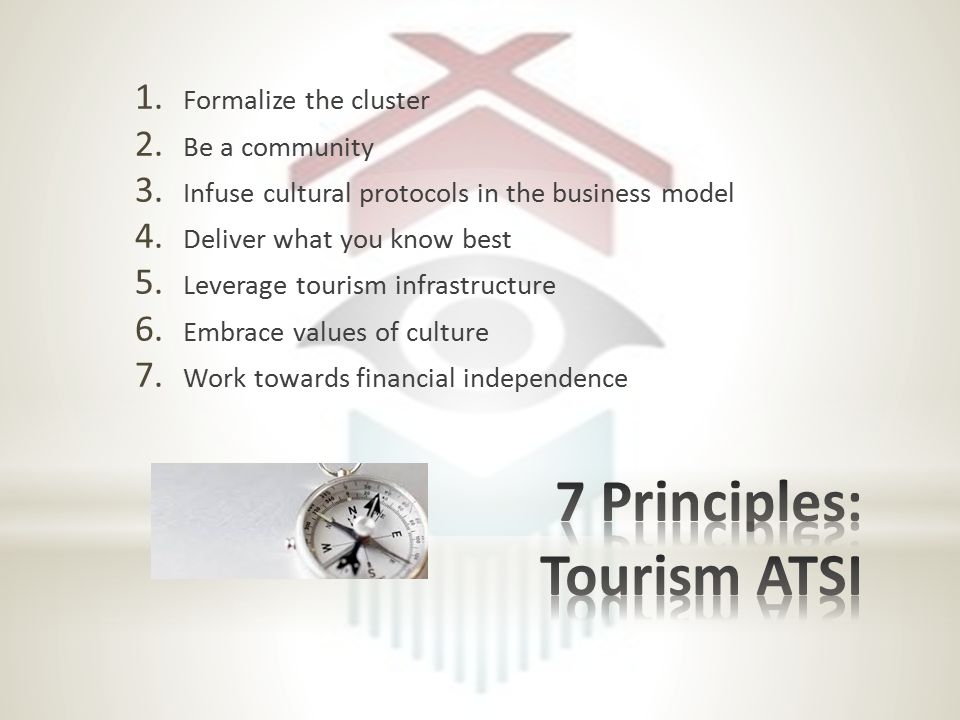 1. Formalize the cluster
2. Be a community
3. Infuse cultural protocols in the business model
4. Deliver what you know best
5. Leverage tourism infrastructure
6. Embrace values of culture
7. Work towards financial independence

N
E
S
W

7 Principles: Tourism ATSI